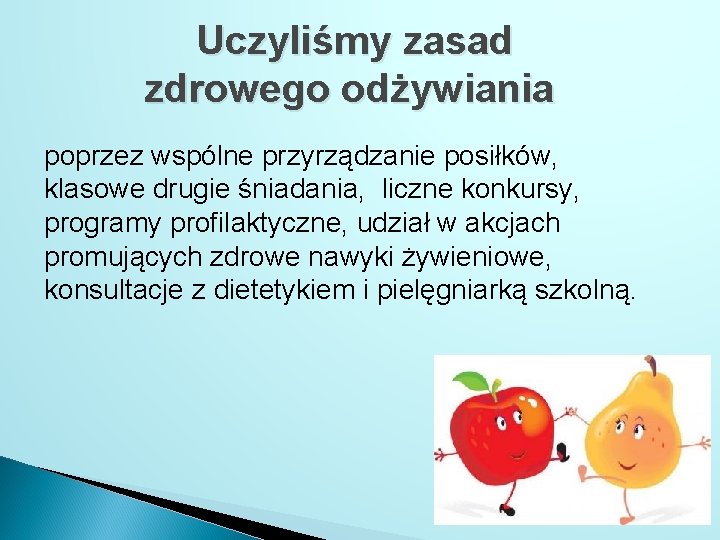 Uczyliśmy zasad zdrowego odżywiania

poprzez wspólne przyrządzanie posiłków, klasowe drugie śniadania,  liczne konkursy, programy profilaktyczne, udział w akcjach promujących zdrowe nawyki żywieniowe, konsultacje z dietetykiem i pielęgniarką szkolną.